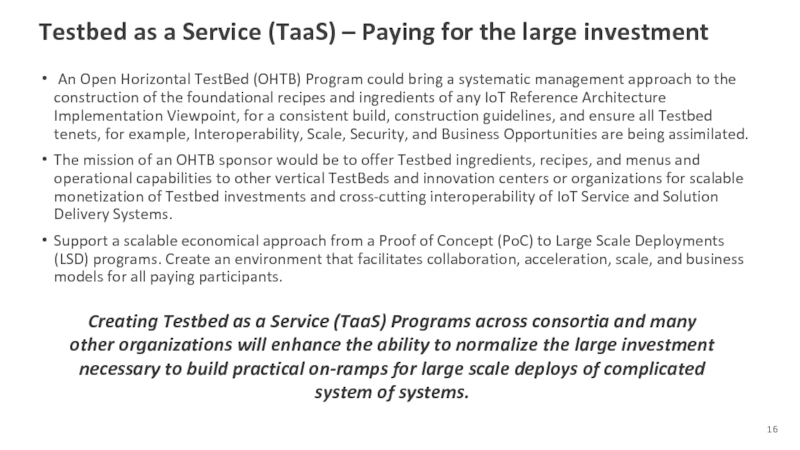 Testbed as a Service (TaaS) – Paying for the large investment

• An Open Horizontal TestBed (OHTB) Program could bring a systematic management approach to the construction of the foundational recipes and ingredients of any IoT Reference Architecture Implementation Viewpoint, for a consistent build, construction guidelines, and ensure all Testbed tenets, for example, Interoperability, Scale, Security, and Business Opportunities are being assimilated.

• The mission of an OHTB sponsor would be to offer Testbed ingredients, recipes, and menus and operational capabilities to other vertical TestBeds and innovation centers or organizations for scalable monetization of Testbed investments and cross-cutting interoperability of IoT Service and Solution Delivery Systems.

• Support a scalable economical approach from a Proof of Concept (PoC) to Large Scale Deployments (LSD) programs. Create an environment that facilitates collaboration, acceleration, scale, and business models for all paying participants.

Creating Testbed as a Service (TaaS) Programs across consortia and many other organizations will enhance the ability to normalize the large investment necessary to build practical on-ramps for large scale deploys of complicated system of systems.

16